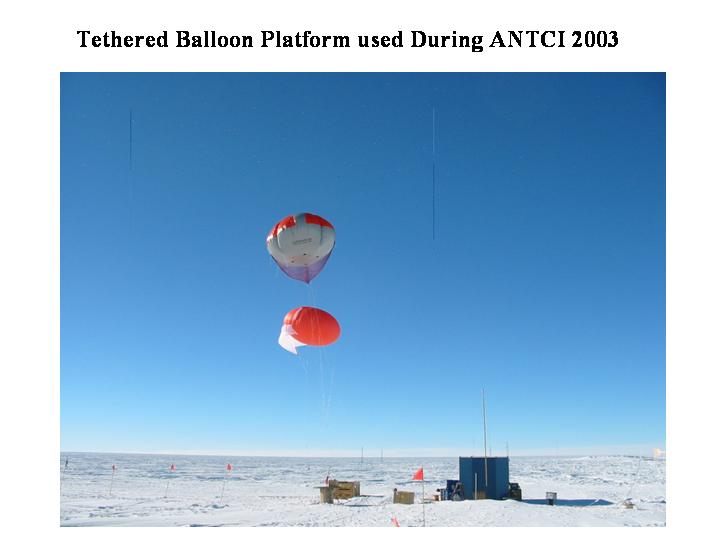 Tethered Balloon Platform used During ANTCI 2003